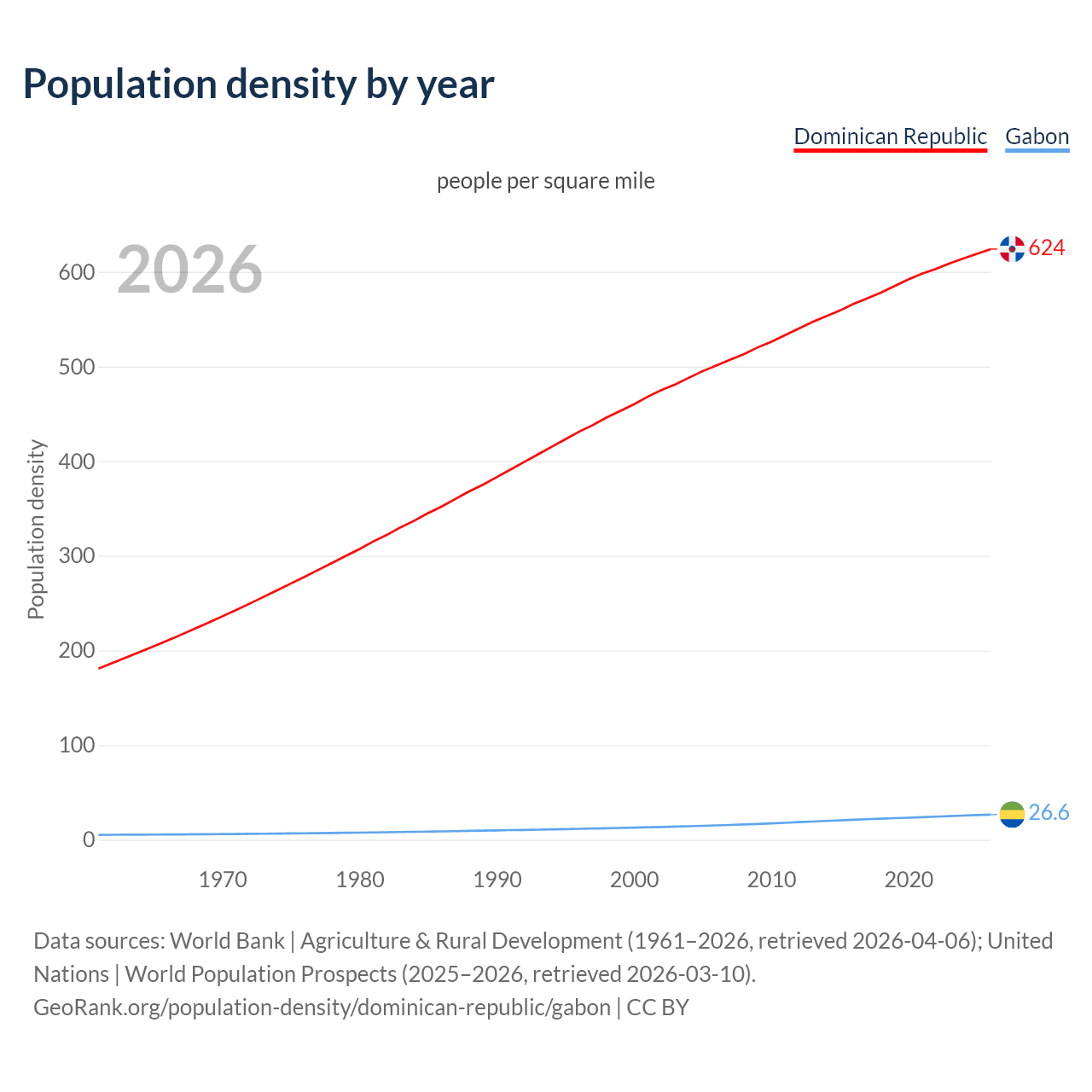 Population density by year

Dominican Republic Gabon

people per square mile

2026

Population density

600
500
400
300
200
100
0

624

26.6

1970 1980 1990 2000 2010 2020

Data sources: World Bank | Agriculture & Rural Development (1961–2026, retrieved 2026-04-06); United Nations | World Population Prospects (2025–2026, retrieved 2026-03-10).
GeoRank.org/population-density/dominican-republic/gabon | CC BY